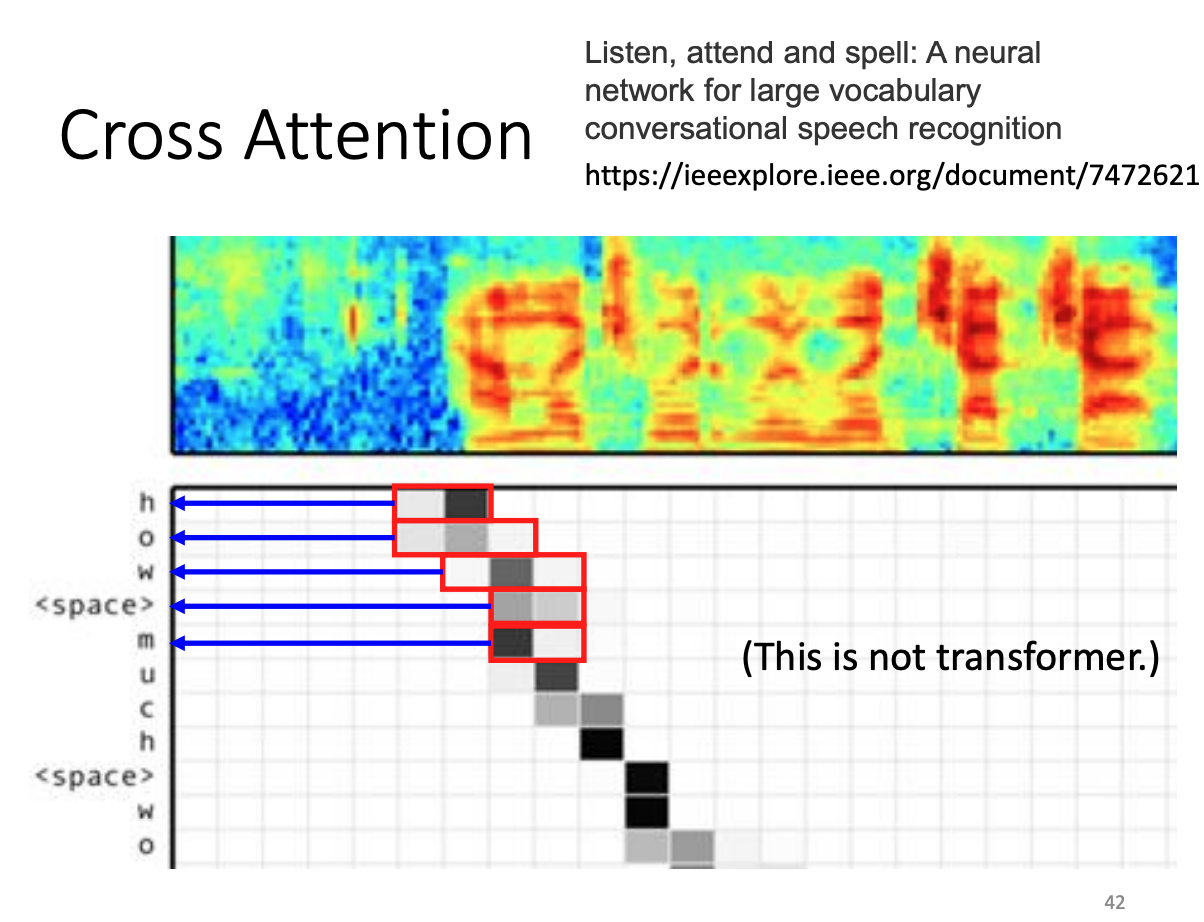 Cross Attention

Listen, attend and spell: A neural network for large vocabulary conversational speech recognition

https://ieeexplore.ieee.org/document/7472621

h
o
w
<space>
m
u
c
h
<space>
w
o

(This is not transformer.)

42